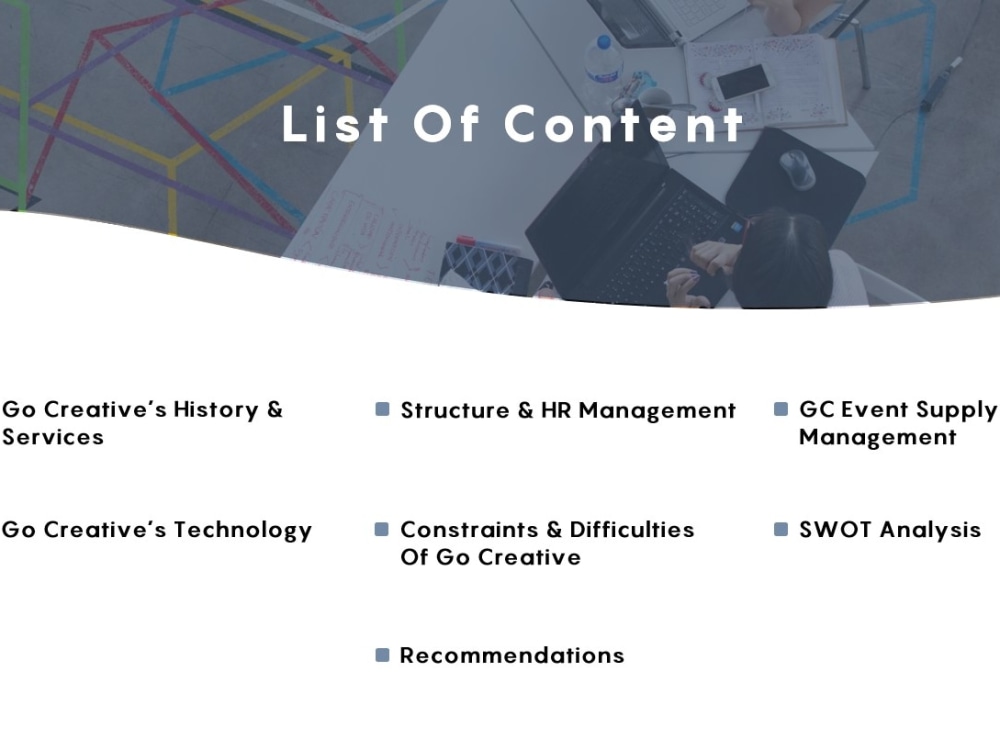 List Of Content

Go Creative's History & Services

Go Creative's Technology

Structure & HR Management

Constraints & Difficulties Of Go Creative

Recommendations

GC Event Supply Management

SWOT Analysis